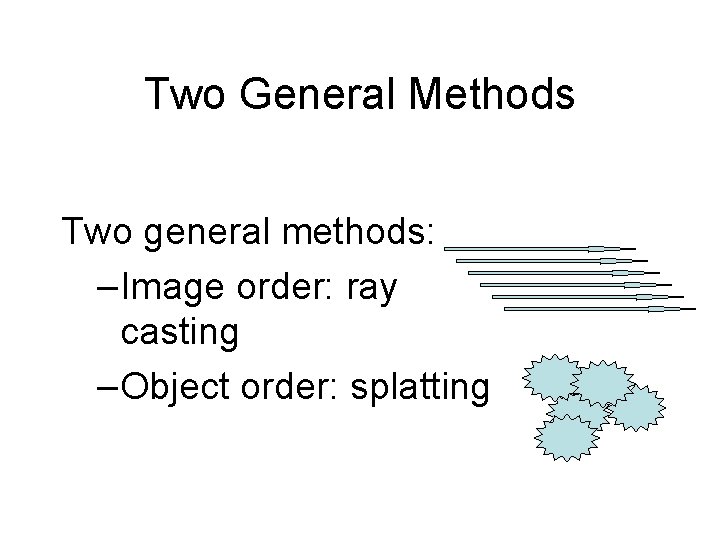 Two General Methods

Two general methods:
–Image order: ray casting
–Object order: splatting